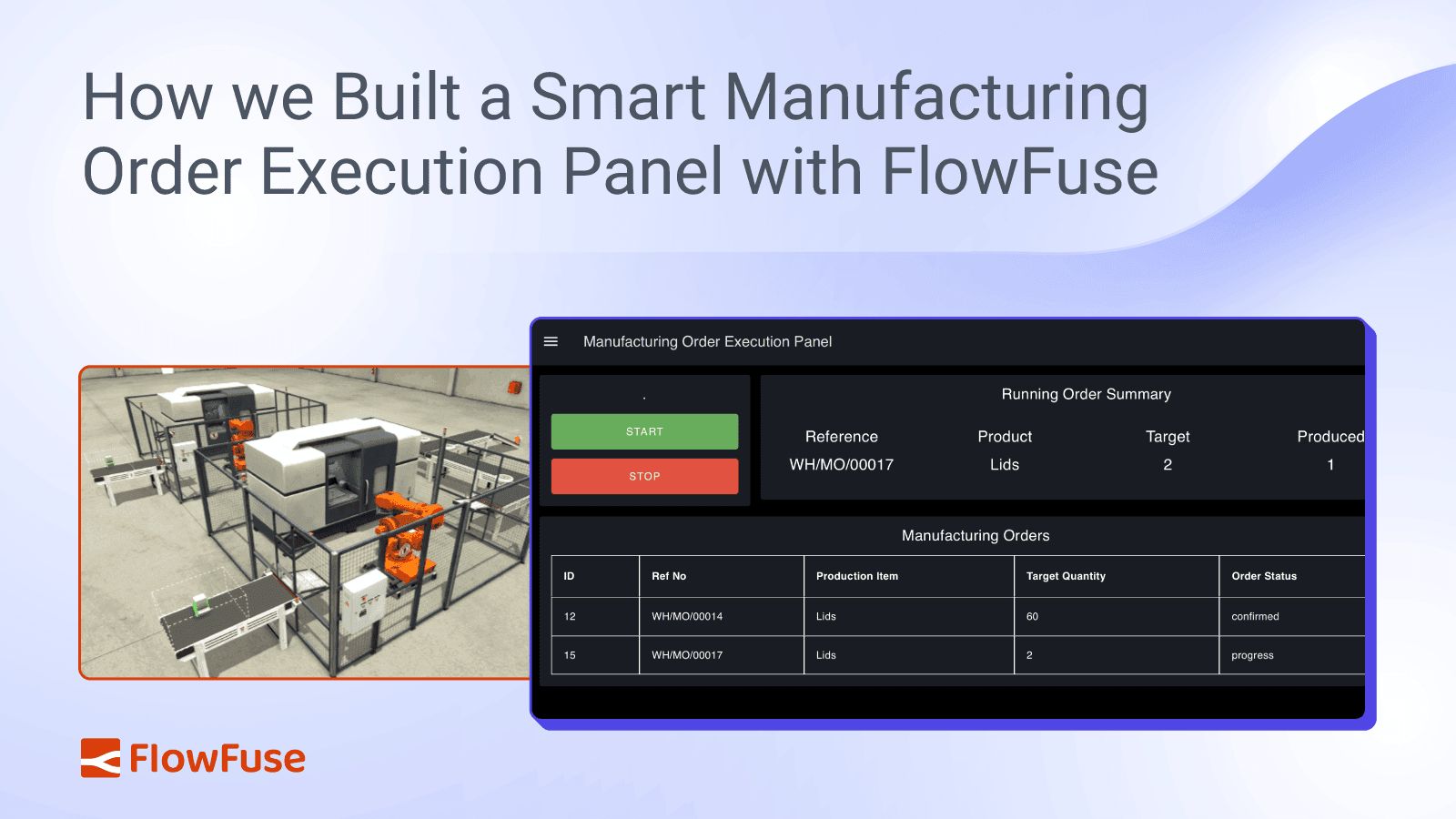 How we Built a Smart Manufacturing Order Execution Panel with FlowFuse

Manufacturing Order Execution Panel

.

START

STOP

Running Order Summary

| Reference | Product | Target | Produced |
|---|---|---|---|
| WH/MO/00017 | Lids | 2 | 1 |

Manufacturing Orders

| ID | Ref No | Production Item | Target Quantity | Order Status |
|---|---|---|---|---|
| 12 | WH/MO/00014 | Lids | 60 | confirmed |
| 15 | WH/MO/00017 | Lids | 2 | progress |

FlowFuse